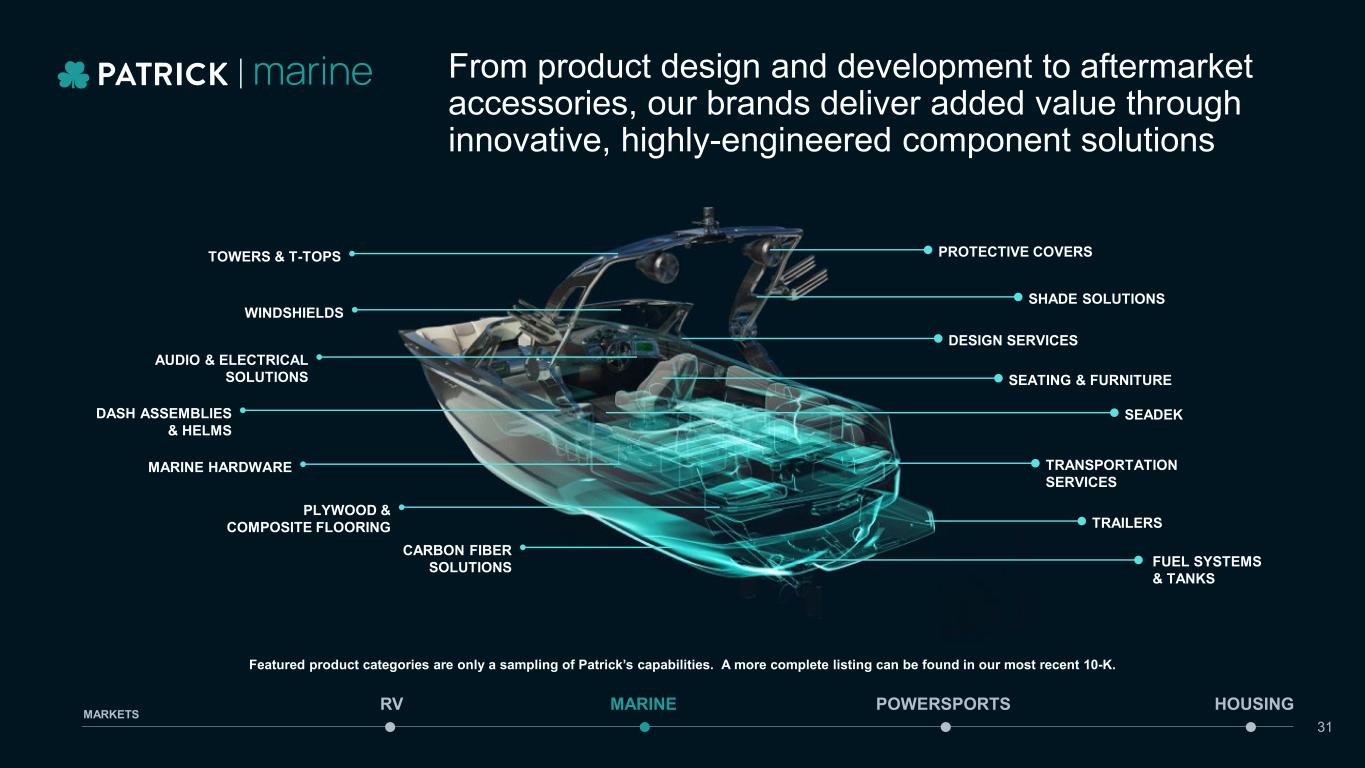 PATRICK | marine

From product design and development to aftermarket accessories, our brands deliver added value through innovative, highly-engineered component solutions

TOWERS & T-TOPS

WINDSHIELDS

AUDIO & ELECTRICAL SOLUTIONS

DASH ASSEMBLIES & HELMS

MARINE HARDWARE

PLYWOOD & COMPOSITE FLOORING

CARBON FIBER SOLUTIONS

PROTECTIVE COVERS

SHADE SOLUTIONS

DESIGN SERVICES

SEATING & FURNITURE

SEADEK

TRANSPORTATION SERVICES

TRAILERS

FUEL SYSTEMS & TANKS

Featured product categories are only a sampling of Patrick's capabilities. A more complete listing can be found in our most recent 10-K.

MARKETS

RV

MARINE

POWERSPORTS

HOUSING

31